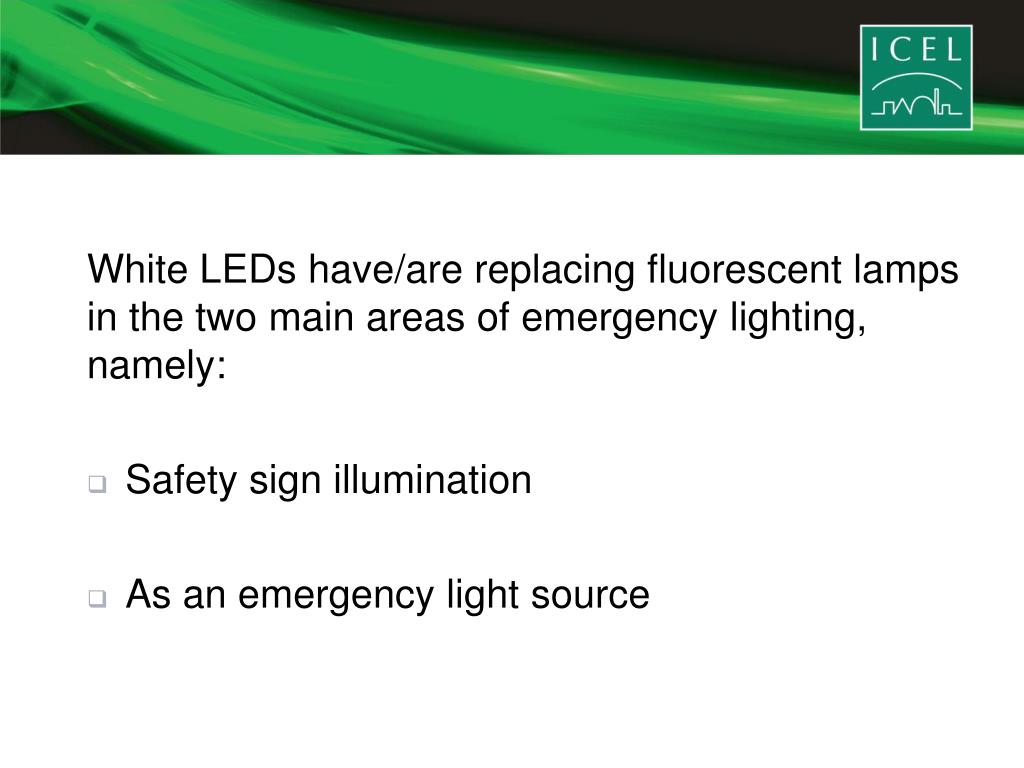 ICEL

White LEDs have/are replacing fluorescent lamps in the two main areas of emergency lighting, namely:

Safety sign illumination

As an emergency light source